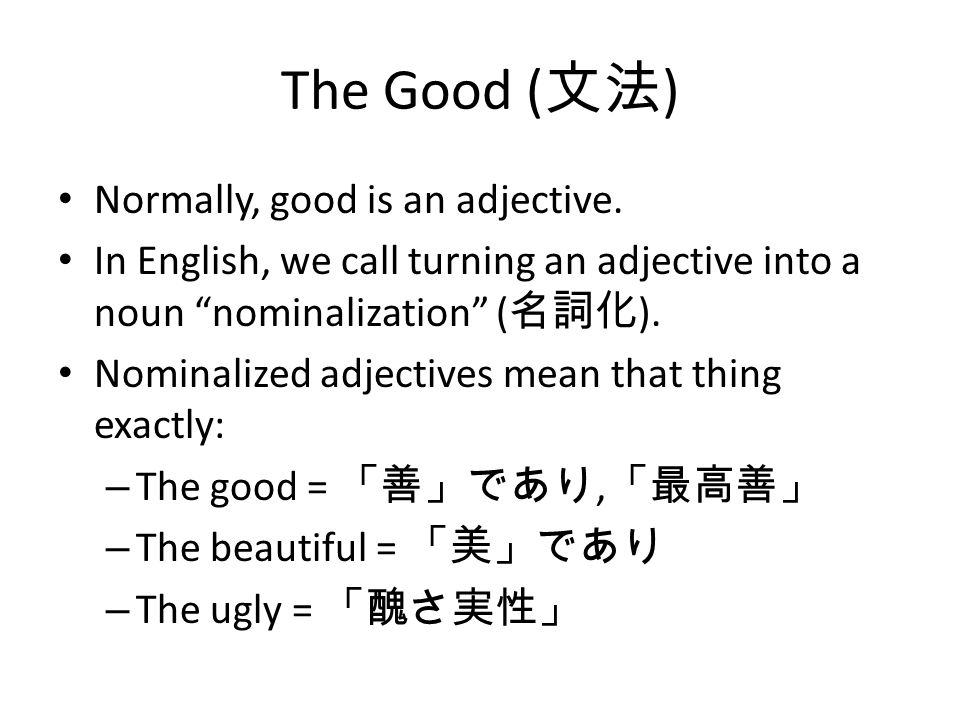 The Good (文法)

• Normally, good is an adjective.
• In English, we call turning an adjective into a noun “nominalization” (名詞化).
• Nominalized adjectives mean that thing exactly:
– The good = 「善」であり,「最高善」
– The beautiful = 「美」であり
– The ugly = 「醜さ実性」